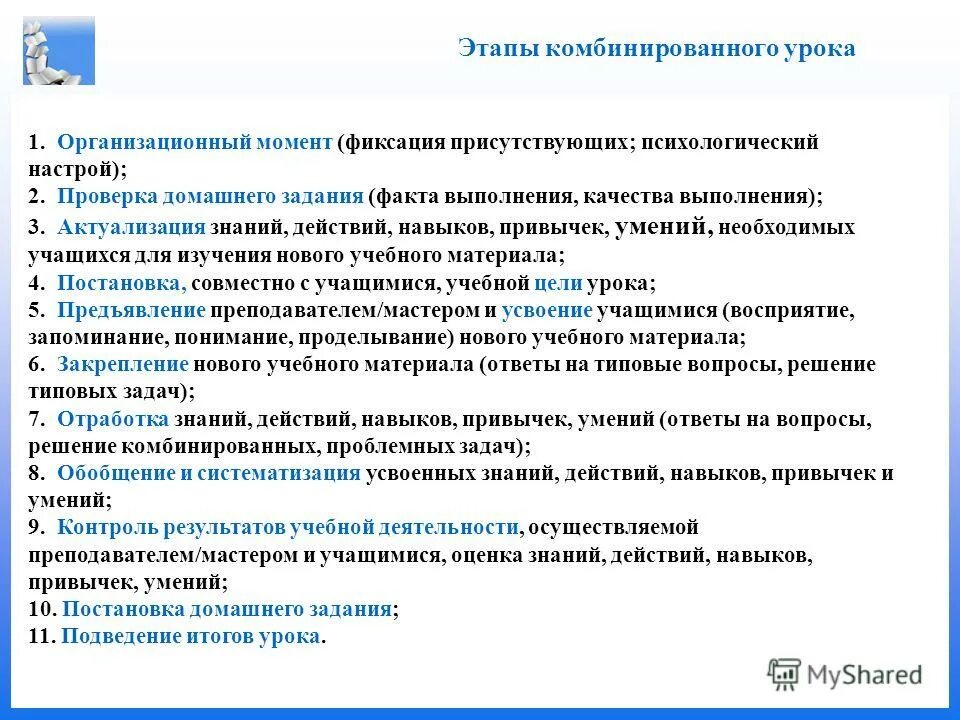 Этапы комбинированного урока

1. Организационный момент (фиксация присутствующих; психологический настрой);
2. Проверка домашнего задания (факта выполнения, качества выполнения);
3. Актуализация знаний, действий, навыков, привычек, умений, необходимых учащихся для изучения нового учебного материала;
4. Постановка, совместно с учащимися, учебной цели урока;
5. Предъявление преподавателем/мастером и усвоение учащимися (восприятие, запоминание, понимание, проделывание) нового учебного материала;
6. Закрепление нового учебного материала (ответы на типовые вопросы, решение типовых задач);
7. Отработка знаний, действий, навыков, привычек, умений (ответы на вопросы, решение комбинированных, проблемных задач);
8. Обобщение и систематизация усвоенных знаний, действий, навыков, привычек и умений;
9. Контроль результатов учебной деятельности, осуществляемой преподавателем/мастером и учащимися, оценка знаний, действий, навыков, привычек, умений;
10. Постановка домашнего задания;
11. Подведение итогов урока.

MyShared